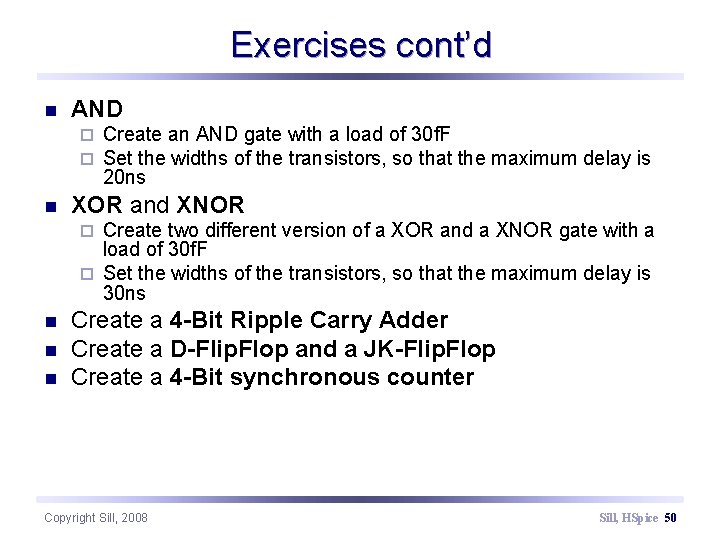 Exercises cont'd

- AND
  - Create an AND gate with a load of 30fF
  - Set the widths of the transistors, so that the maximum delay is 20ns
- XOR and XNOR
  - Create two different version of a XOR and a XNOR gate with a load of 30fF
  - Set the widths of the transistors, so that the maximum delay is 30ns
- Create a 4-Bit Ripple Carry Adder
- Create a D-FlipFlop and a JK-FlipFlop
- Create a 4-Bit synchronous counter

Copyright Sill, 2008

Sill, HSpice 50